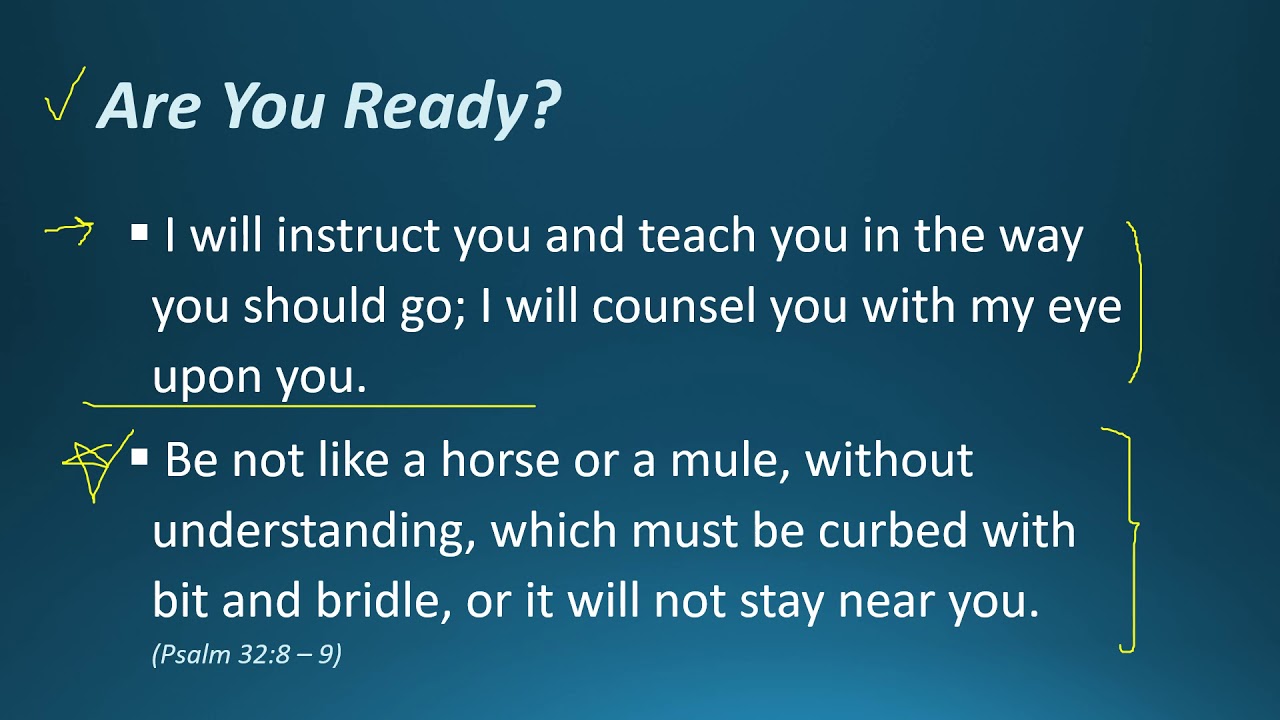 Are You Ready?

▪ I will instruct you and teach you in the way you should go; I will counsel you with my eye upon you.

▪ Be not like a horse or a mule, without understanding, which must be curbed with bit and bridle, or it will not stay near you.
(Psalm 32:8 – 9)